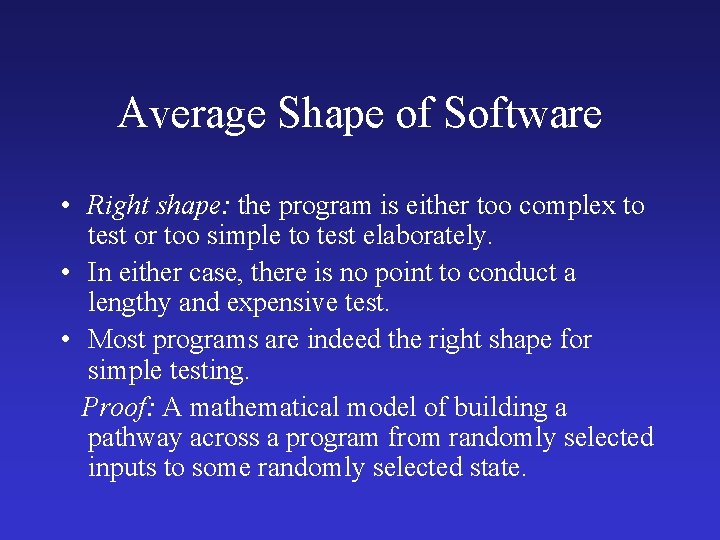 Average Shape of Software

• Right shape: the program is either too complex to test or too simple to test elaborately.

• In either case, there is no point to conduct a lengthy and expensive test.

• Most programs are indeed the right shape for simple testing.

Proof: A mathematical model of building a pathway across a program from randomly selected inputs to some randomly selected state.